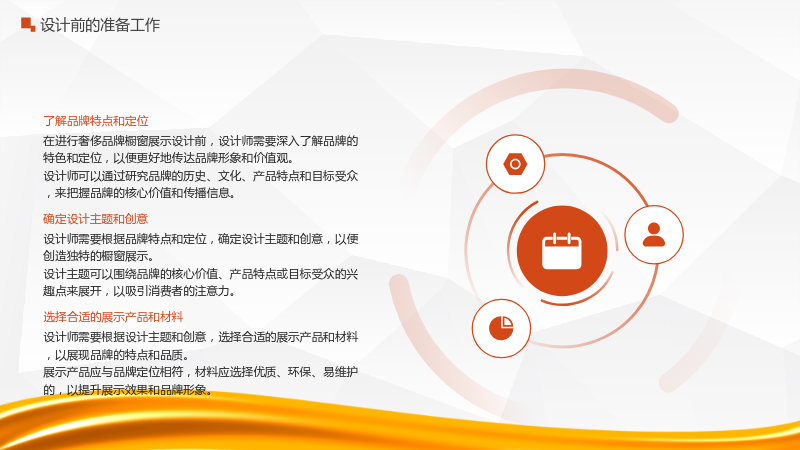 设计前的准备工作

了解品牌特点和定位

在进行奢侈品牌橱窗展示设计前，设计师需要深入了解品牌的特色和定位，以便更好地传达品牌形象和价值观。

设计师可以通过研究品牌的历史、文化、产品特点和目标受众，来把握品牌的核心价值和传播信息。

确定设计主题和创意

设计师需要根据品牌特点和定位，确定设计主题和创意，以便创造独特的橱窗展示。

设计主题可以围绕品牌的核心价值、产品特点或目标受众的兴趣点来展开，以吸引消费者的注意力。

选择合适的展示产品和材料

设计师需要根据设计主题和创意，选择合适的展示产品和材料，以展现品牌的特点和品质。

展示产品应与品牌定位相符，材料应选择优质、环保、易维护的，以提升展示效果和品牌形象。